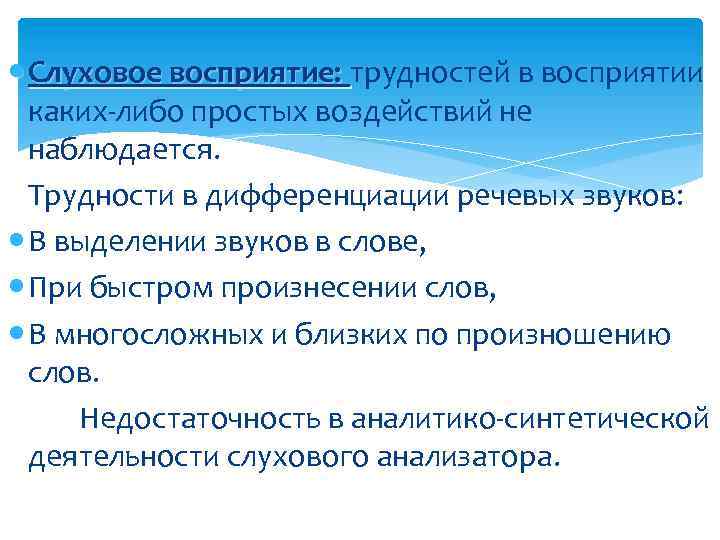 Слуховое восприятие: трудностей в восприятии каких-либо простых воздействий не наблюдается.

Трудности в дифференциации речевых звуков:

В выделении звуков в слове,

При быстром произнесении слов,

В многосложных и близких по произношению слов.

Недостаточность в аналитико-синтетической деятельности слухового анализатора.